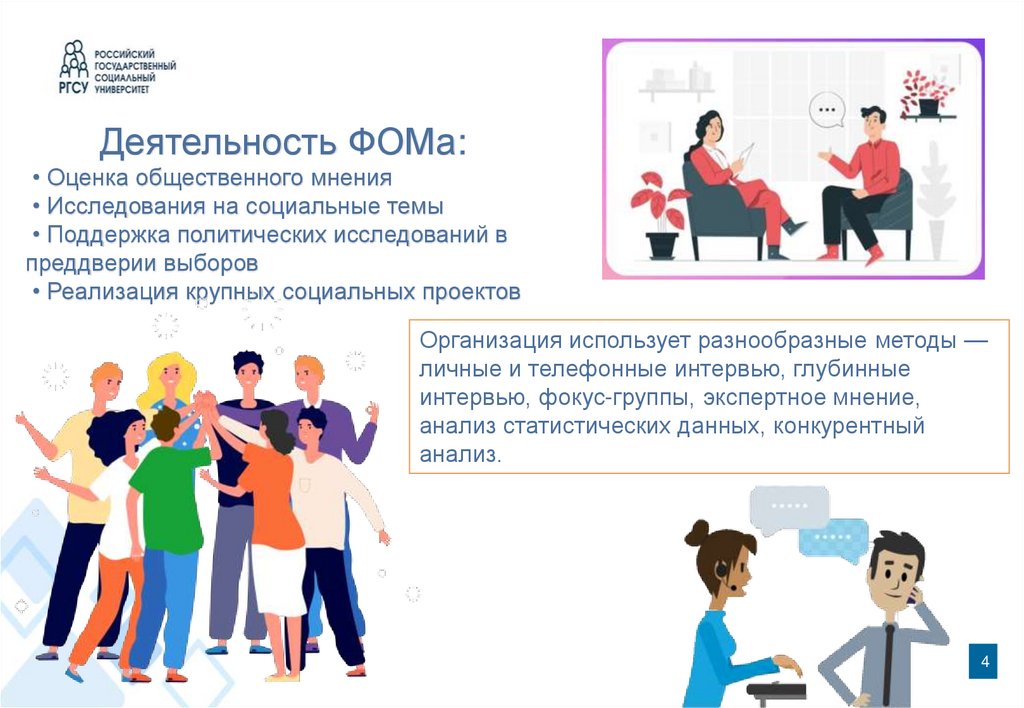 РГСУ РОССИЙСКИЙ ГОСУДАРСТВЕННЫЙ СОЦИАЛЬНЫЙ УНИВЕРСИТЕТ

Деятельность ФОМа:

• Оценка общественного мнения
• Исследования на социальные темы
• Поддержка политических исследований в преддверии выборов
• Реализация крупных социальных проектов

Организация использует разнообразные методы — личные и телефонные интервью, глубинные интервью, фокус-группы, экспертное мнение, анализ статистических данных, конкурентный анализ.

4